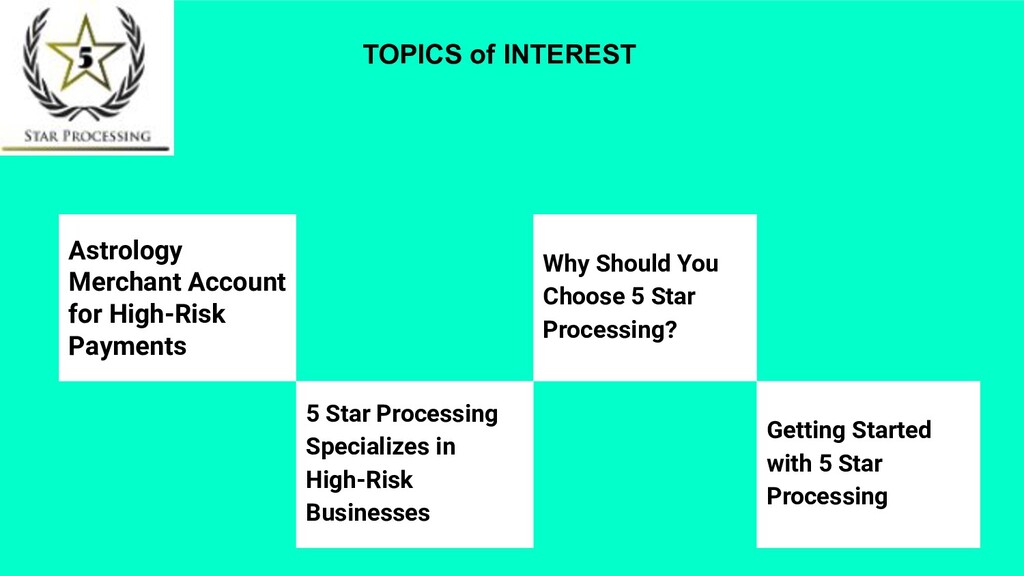 5

STAR PROCESSING

TOPICS of INTEREST

Astrology Merchant Account for High-Risk Payments

5 Star Processing Specializes in High-Risk Businesses

Why Should You Choose 5 Star Processing?

Getting Started with 5 Star Processing